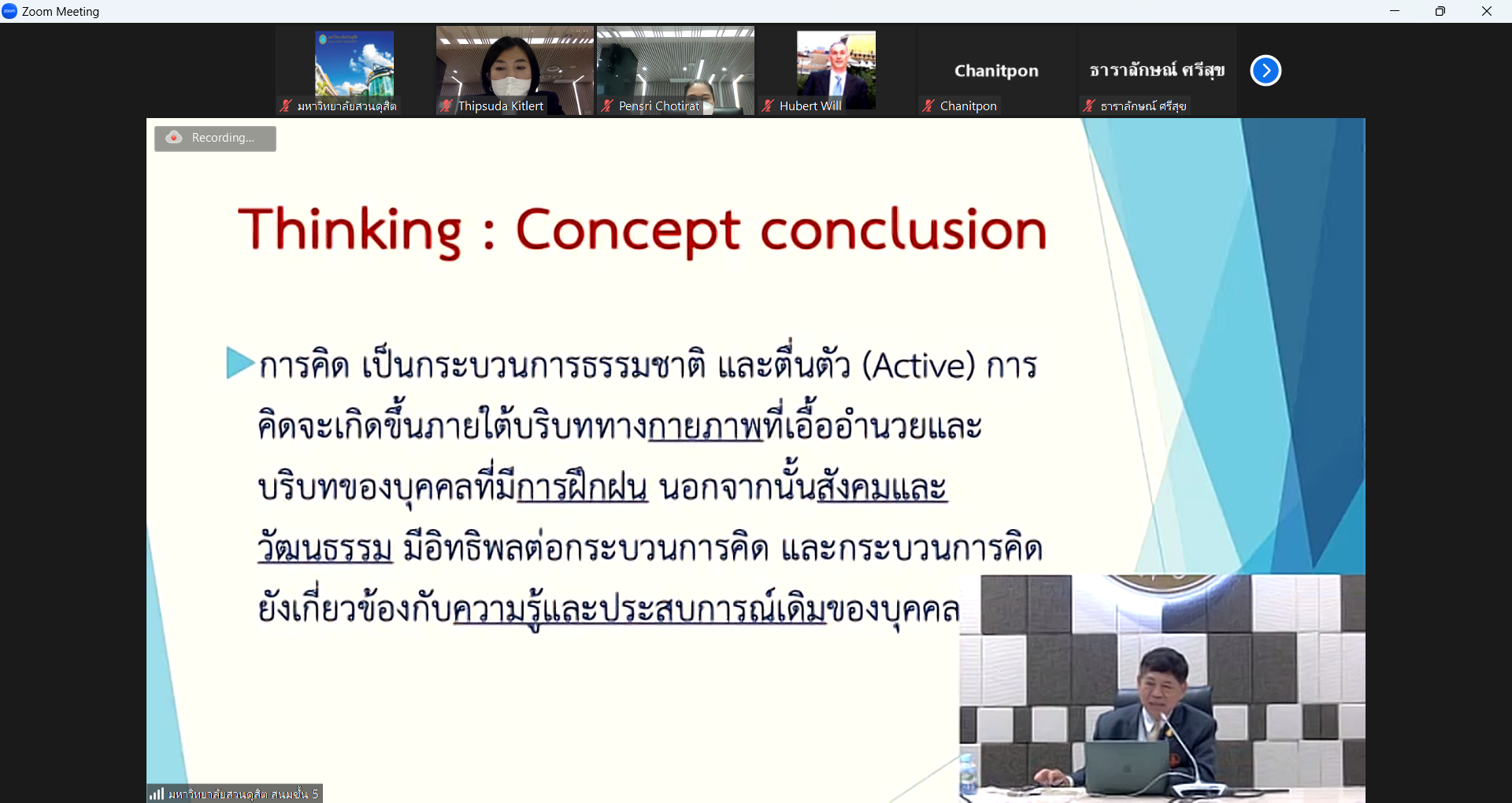 Zoom Meeting

มหาวิทยาลัยสวนดุสิต

Thipsuda Kitlert

Pensri Chotirat

Hubert Will

Chanitpon

Chanitpon

ธาราลักษณ์ ศรีสุข

ธาราลักษณ์ ศรีสุข

Recording...

Thinking : Concept conclusion

การคิด เป็นกระบวนการธรรมชาติ และตื่นตัว (Active) การคิดจะเกิดขึ้นภายใต้บริบททางกายภาพที่เอื้ออำนวยและบริบทของบุคคลที่มีการฝึกฝน นอกจากนั้นสังคมและวัฒนธรรม มีอิทธิพลต่อกระบวนการคิด และกระบวนการคิดยังเกี่ยวข้องกับความรู้และประสบการณ์เดิมของบุคคล

มหาวิทยาลัยสวนดุสิต สนมชั้น 5